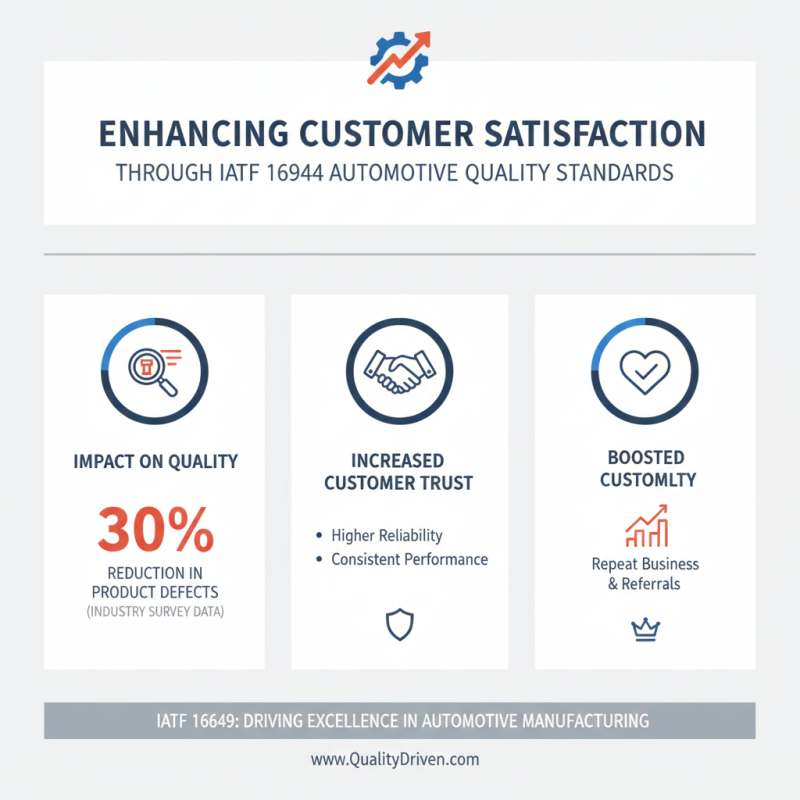 ENHANCING CUSTOMER SATISFACTION
THROUGH IATF 16944 AUTOMOTIVE QUALITY STANDARDS

IMPACT ON QUALITY

30%

REDUCTION IN PRODUCT DEFECTS
(INDUSTRY SURVEY DATA)

INCREASED CUSTOMER TRUST

• Higher Reliability
• Consistent Performance

BOOSTED CUSTOMLTY

Repeat Business & Referrals

IATF 16649: DRIVING EXCELLENCE IN AUTOMOTIVE MANUFACTURING

www.QualityDriven.com